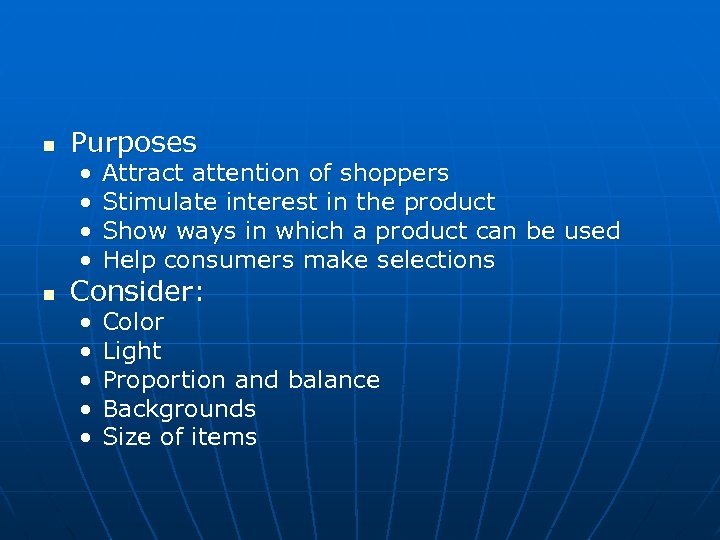 - Purposes
  - Attract attention of shoppers
  - Stimulate interest in the product
  - Show ways in which a product can be used
  - Help consumers make selections
- Consider:
  - Color
  - Light
  - Proportion and balance
  - Backgrounds
  - Size of items